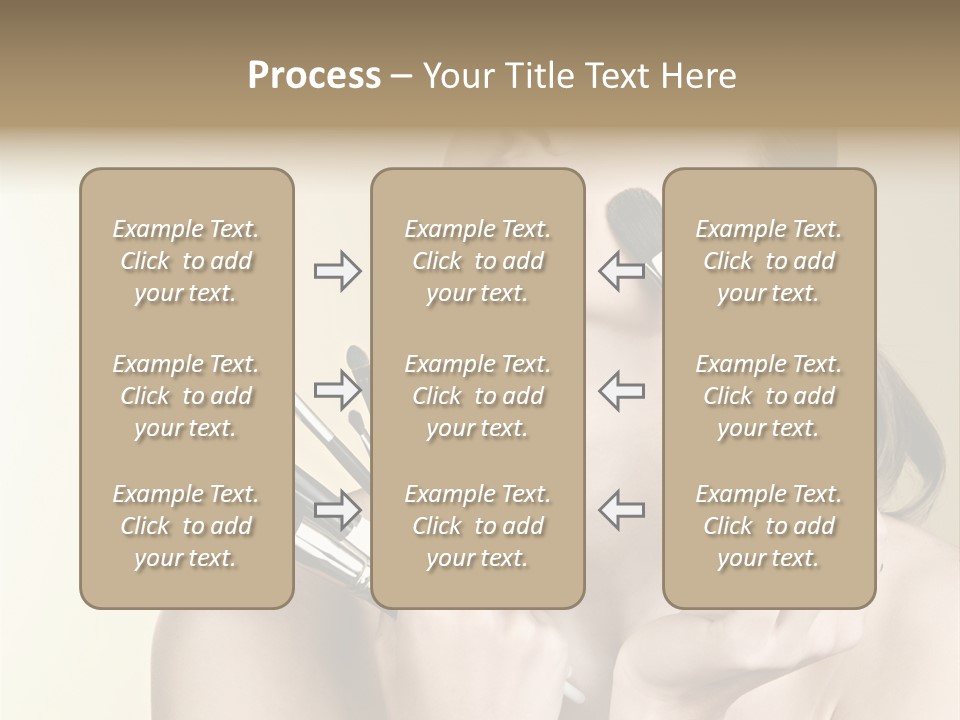 Process – Your Title Text Here

Example Text. Click to add your text.

Example Text. Click to add your text.

Example Text. Click to add your text.

Example Text. Click to add your text.

Example Text. Click to add your text.

Example Text. Click to add your text.

Example Text. Click to add your text.

Example Text. Click to add your text.

Example Text. Click to add your text.